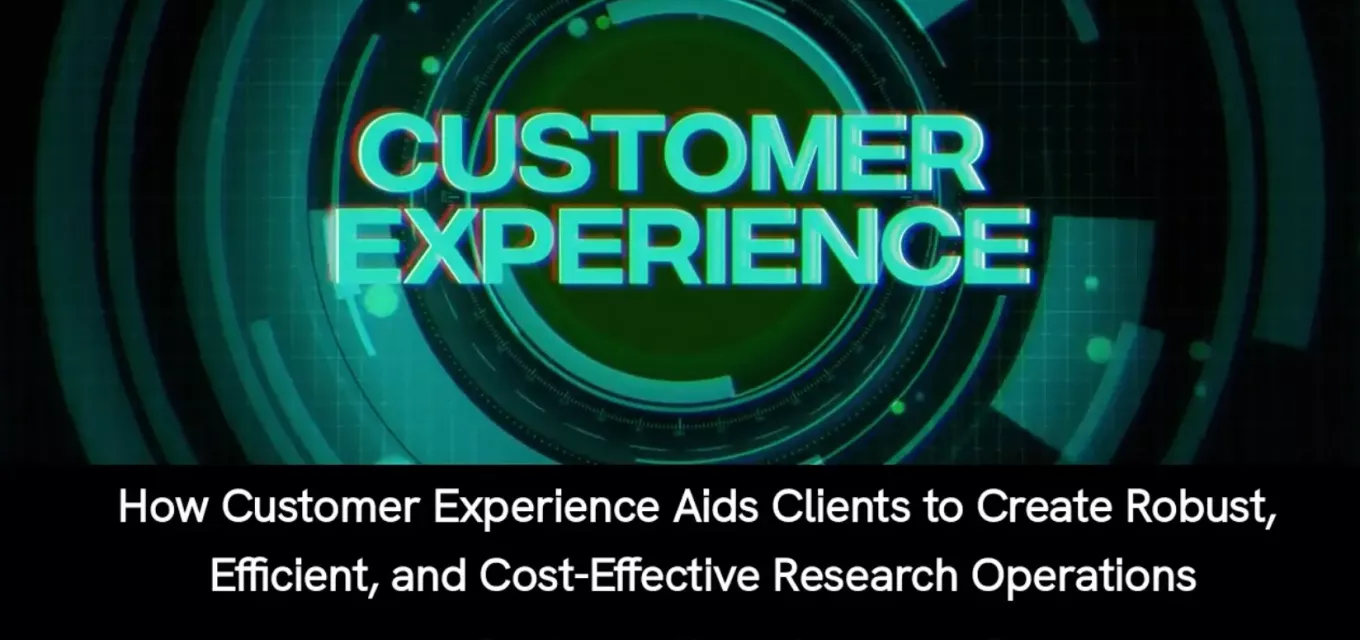 CUSTOMER EXPERIENCE

How Customer Experience Aids Clients to Create Robust, Efficient, and Cost-Effective Research Operations